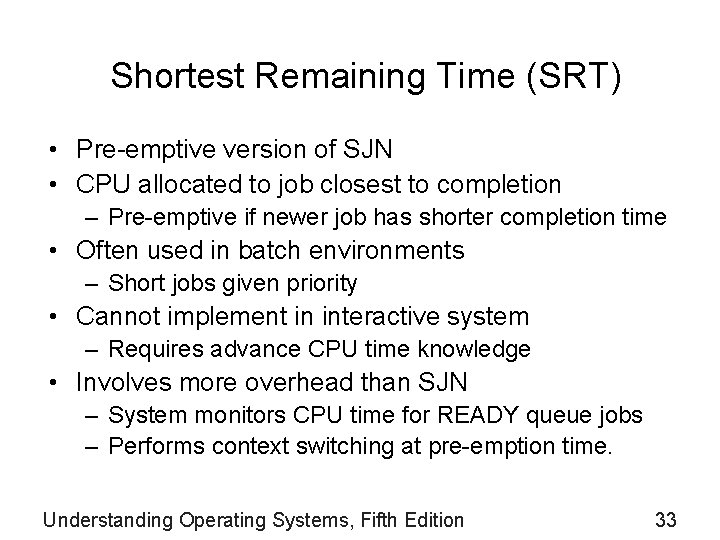 Shortest Remaining Time (SRT)

• Pre-emptive version of SJN
• CPU allocated to job closest to completion
  – Pre-emptive if newer job has shorter completion time
• Often used in batch environments
  – Short jobs given priority
• Cannot implement in interactive system
  – Requires advance CPU time knowledge
• Involves more overhead than SJN
  – System monitors CPU time for READY queue jobs
  – Performs context switching at pre-emption time.

Understanding Operating Systems, Fifth Edition

33